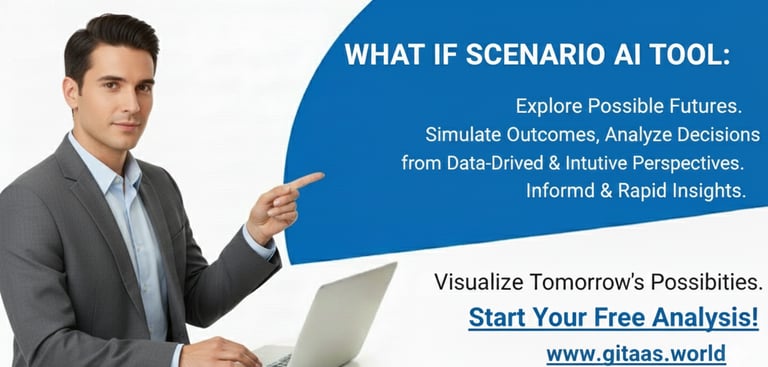 WHAT IF SCENARIO AI TOOL:

Explore Possible Futures.
Simulate Outcomes, Analyze Decisions from Data-Drived & Intutive Perspectives.
Informd & Rapid Insights.

Visualize Tomorrow's Possibities.

Start Your Free Analysis!

www.gitaas.world